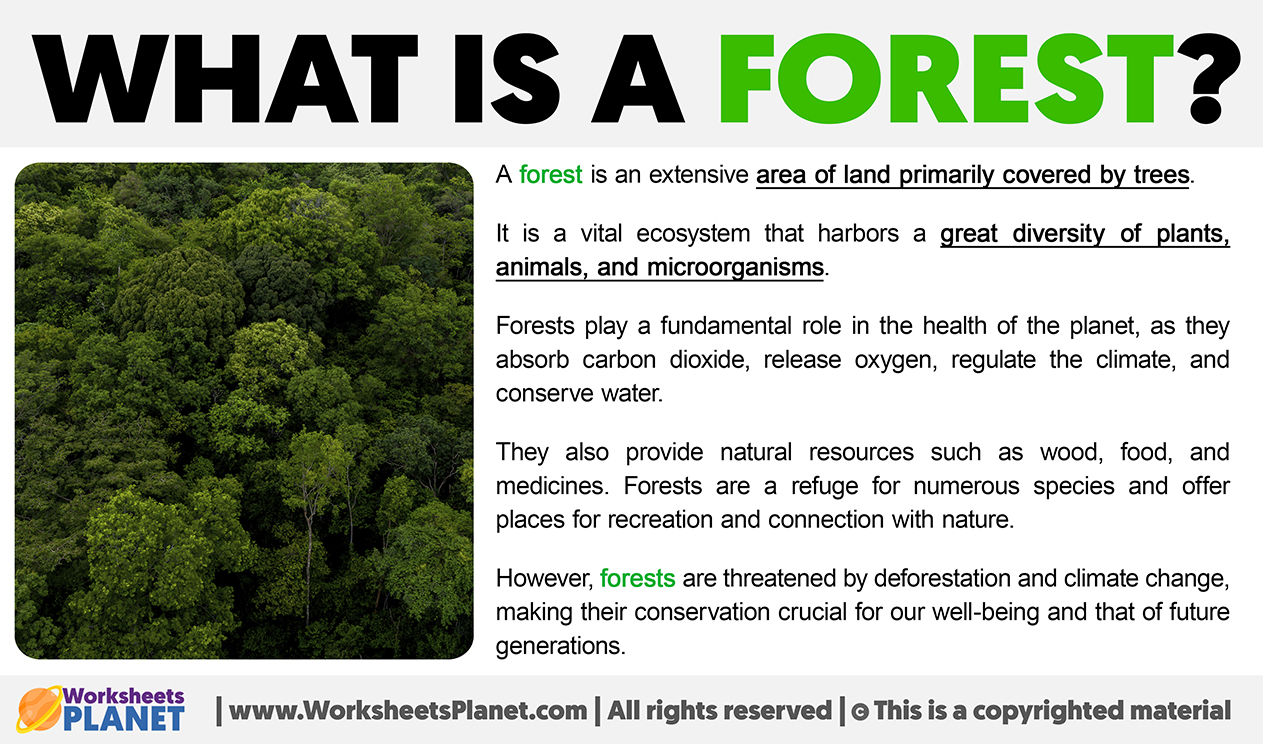 WHAT IS A FOREST?

A forest is an extensive area of land primarily covered by trees.

It is a vital ecosystem that harbors a great diversity of plants, animals, and microorganisms.

Forests play a fundamental role in the health of the planet, as they absorb carbon dioxide, release oxygen, regulate the climate, and conserve water.

They also provide natural resources such as wood, food, and medicines. Forests are a refuge for numerous species and offer places for recreation and connection with nature.

However, forests are threatened by deforestation and climate change, making their conservation crucial for our well-being and that of future generations.

Worksheets PLANET | www.WorksheetsPlanet.com | All rights reserved | © This is a copyrighted material